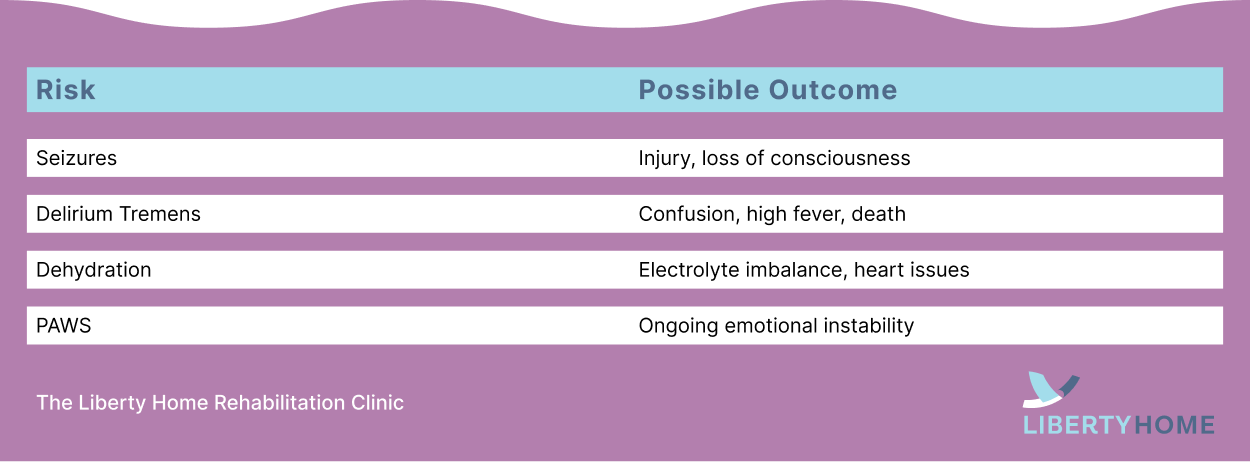 | Risk | Possible Outcome |
|---|---|
| Seizures | Injury, loss of consciousness |
| Delirium Tremens | Confusion, high fever, death |
| Dehydration | Electrolyte imbalance, heart issues |
| PAWS | Ongoing emotional instability |

The Liberty Home Rehabilitation Clinic

LIBERTYHOME